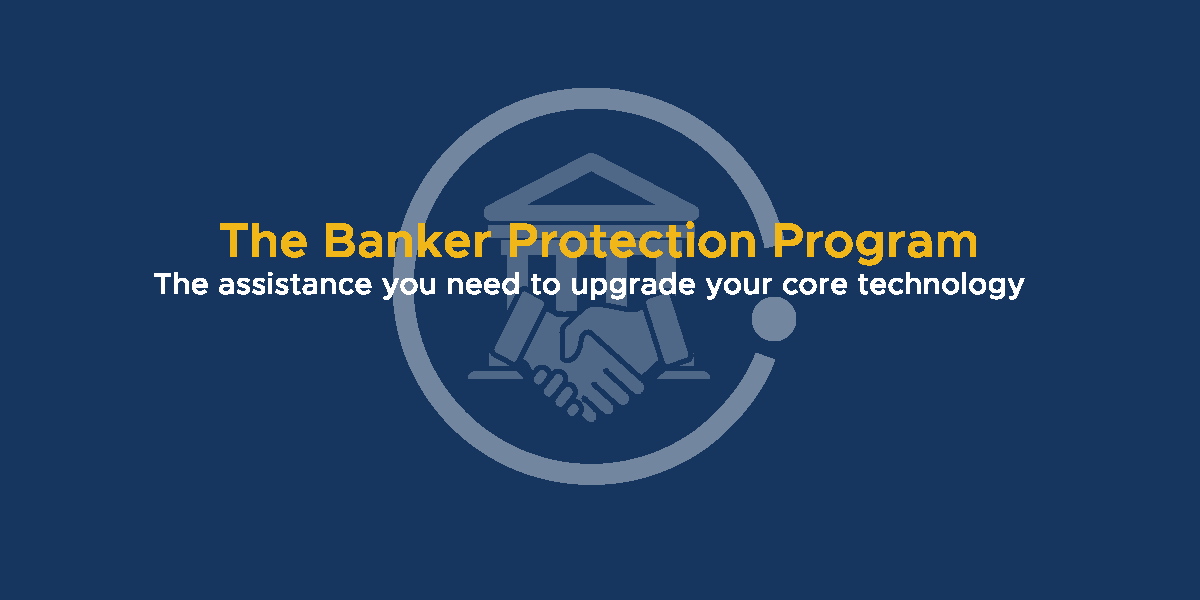 The Banker Protection Program
The assistance you need to upgrade your core technology